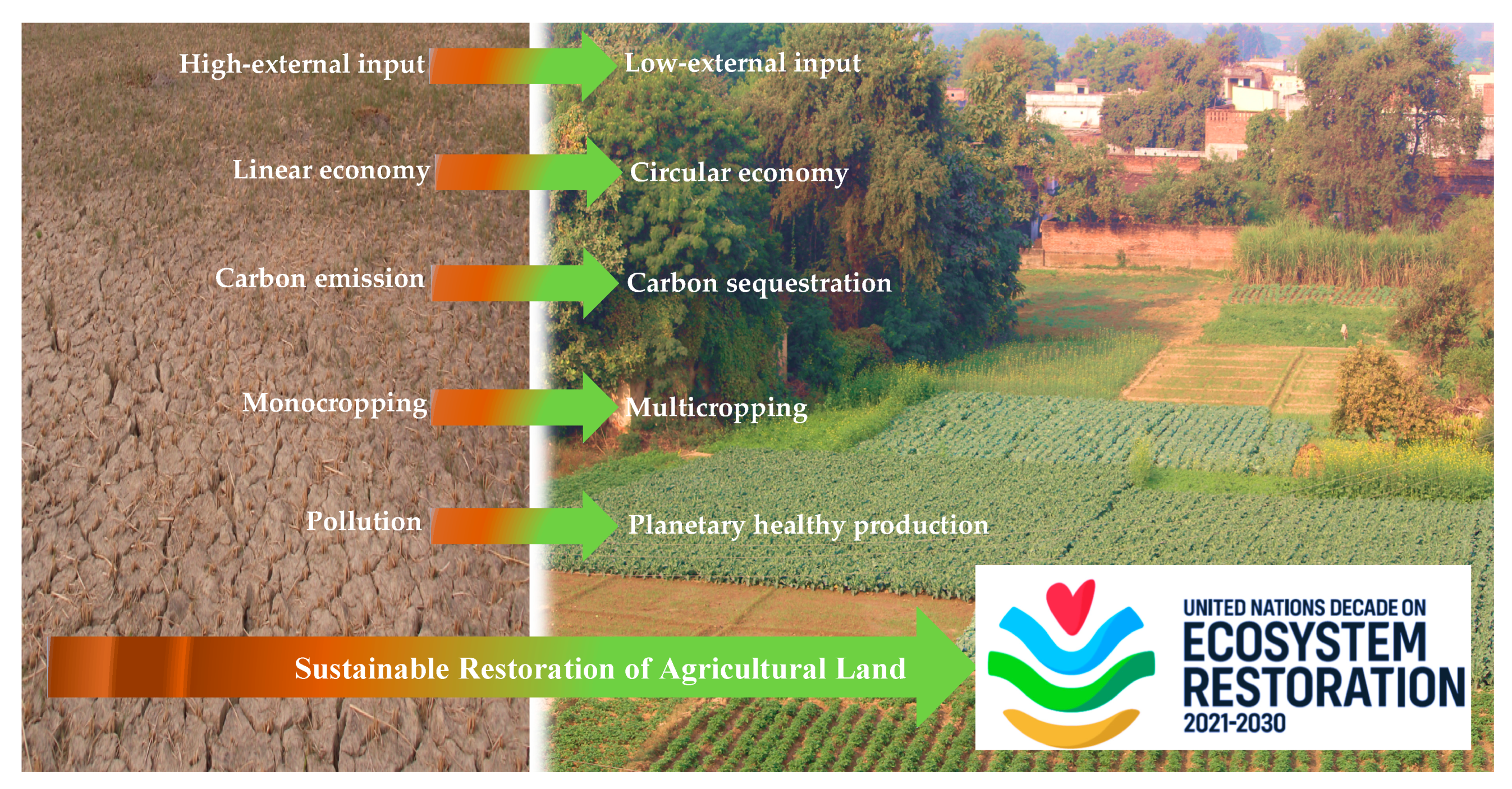 High-external input
Low-external input

Linear economy
Circular economy

Carbon emission
Carbon sequestration

Monocropping
Multicropping

Pollution
Planetary healthy production

Sustainable Restoration of Agricultural Land

UNITED NATIONS DECADE ON
ECOSYSTEM
RESTORATION
2021-2030